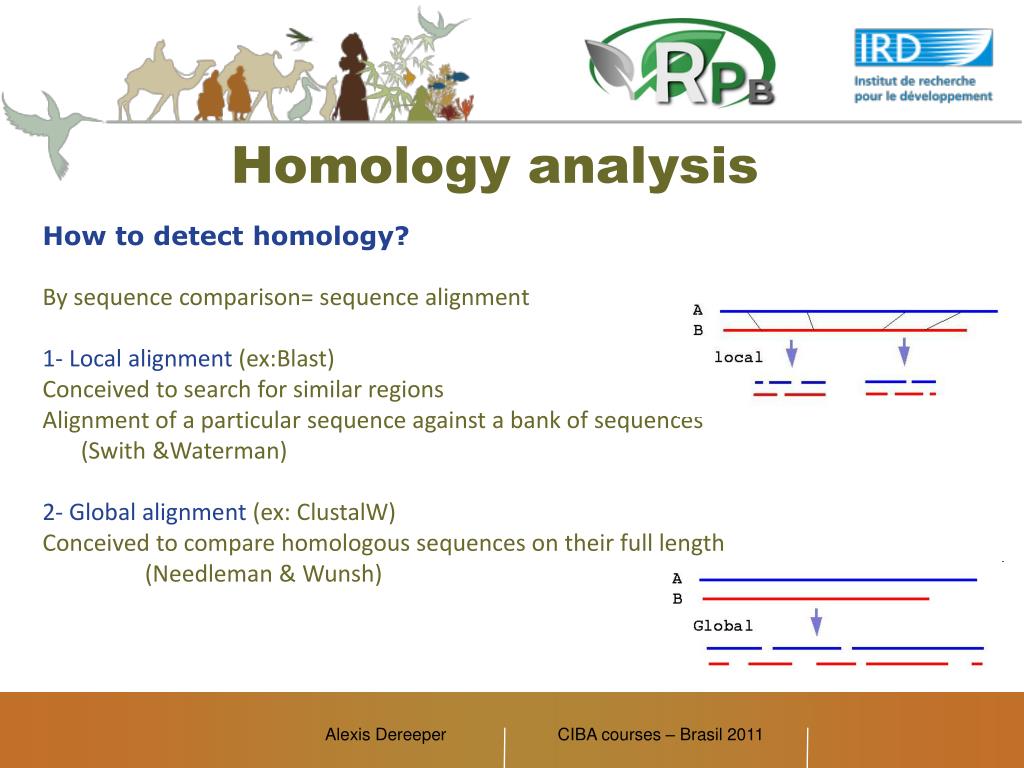 RPB

IRD
Institut de recherche pour le développement

Homology analysis

How to detect homology?

By sequence comparison= sequence alignment

1- Local alignment (ex:Blast)
Conceived to search for similar regions
Alignment of a particular sequence against a bank of sequences
(Swith &Waterman)

2- Global alignment (ex: ClustalW)
Conceived to compare homologous sequences on their full length
(Needleman & Wunsh)

A
B
local

A
B
Global

Alexis Dereeper

CIBA courses – Brasil 2011